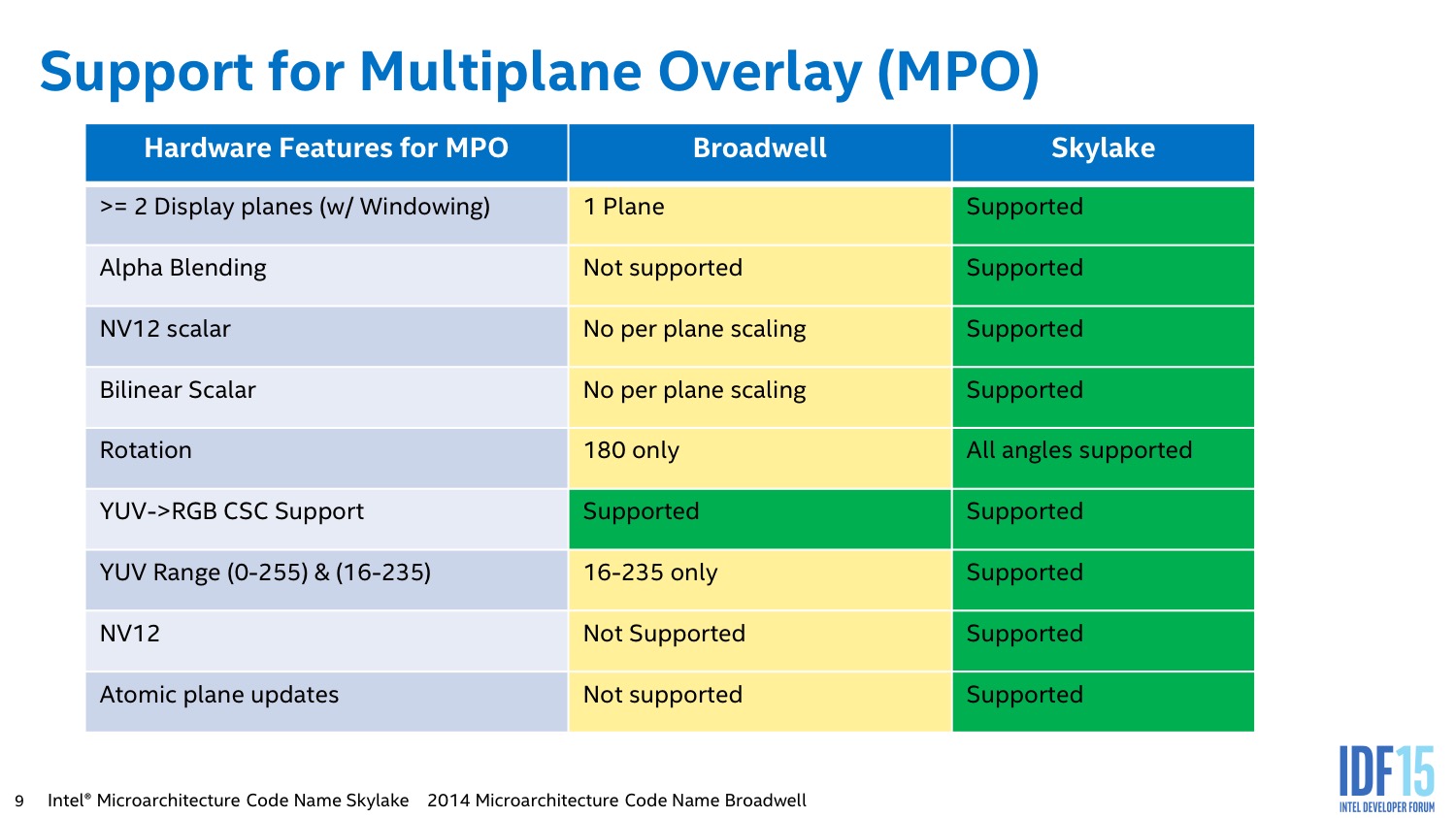 Support for Multiplane Overlay (MPO)

| Hardware Features for MPO | Broadwell | Skylake |
|---|---|---|
| >= 2 Display planes (w/ Windowing) | 1 Plane | Supported |
| Alpha Blending | Not supported | Supported |
| NV12 scalar | No per plane scaling | Supported |
| Bilinear Scalar | No per plane scaling | Supported |
| Rotation | 180 only | All angles supported |
| YUV->RGB CSC Support | Supported | Supported |
| YUV Range (0-255) & (16-235) | 16-235 only | Supported |
| NV12 | Not Supported | Supported |
| Atomic plane updates | Not supported | Supported |

9 Intel® Microarchitecture Code Name Skylake 2014 Microarchitecture Code Name Broadwell

IDF15
INTEL DEVELOPER FORUM